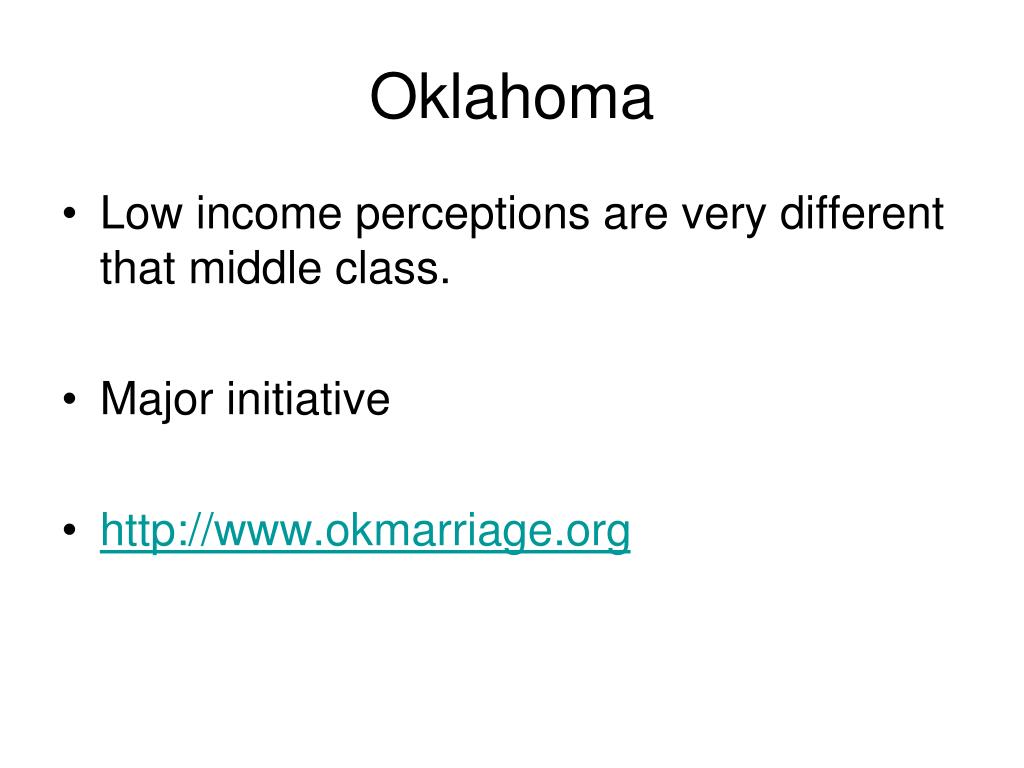 Oklahoma

• Low income perceptions are very different that middle class.

• Major initiative

• http://www.okmarriage.org